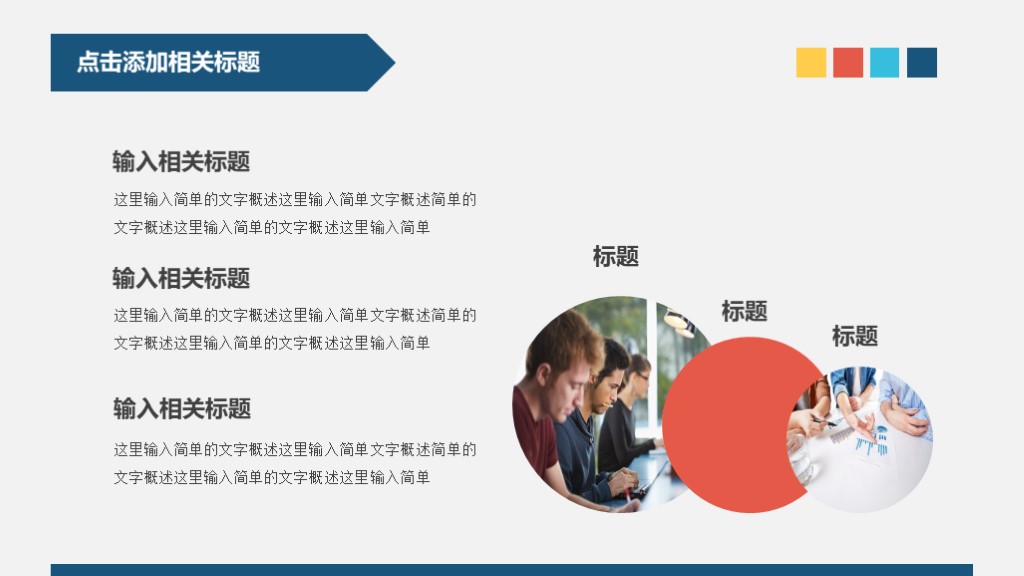 点击添加相关标题

输入相关标题

这里输入简单的文字概述这里输入简单文字概述简单的文字概述这里输入简单的文字概述这里输入简单

输入相关标题

这里输入简单的文字概述这里输入简单文字概述简单的文字概述这里输入简单的文字概述这里输入简单

输入相关标题

这里输入简单的文字概述这里输入简单文字概述简单的文字概述这里输入简单的文字概述这里输入简单

标题

标题

标题